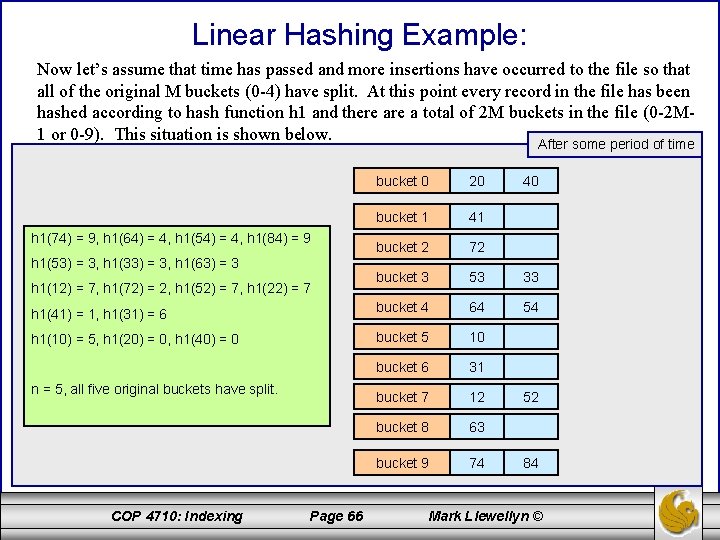 Linear Hashing Example:

Now let's assume that time has passed and more insertions have occurred to the file so that all of the original M buckets (0-4) have split. At this point every record in the file has been hashed according to hash function h1 and there are a total of 2M buckets in the file (0-2M-1 or 0-9). This situation is shown below.

After some period of time

h1(74) = 9, h1(64) = 4, h1(54) = 4, h1(84) = 9

h1(53) = 3, h1(33) = 3, h1(63) = 3

h1(12) = 7, h1(72) = 2, h1(52) = 7, h1(22) = 7

h1(41) = 1, h1(31) = 6

h1(10) = 5, h1(20) = 0, h1(40) = 0

n = 5, all five original buckets have split.

| bucket 0 | 20 | 40 |
|---|---|---|
| bucket 1 | 41 | |
| bucket 2 | 72 | |
| bucket 3 | 53 | 33 |
| bucket 4 | 64 | 54 |
| bucket 5 | 10 | |
| bucket 6 | 31 | |
| bucket 7 | 12 | 52 |
| bucket 8 | 63 | |
| bucket 9 | 74 | 84 |

COP 4710: Indexing Page 66 Mark Llewellyn ©